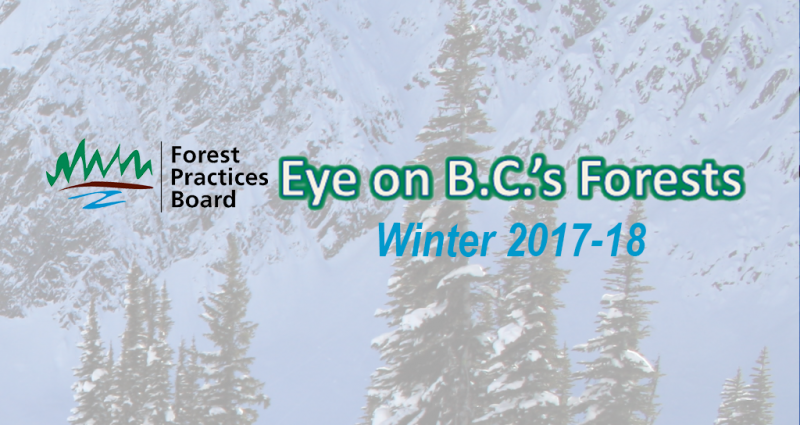 Forest Practices Board

Eye on B.C.'s Forests

Winter 2017-18